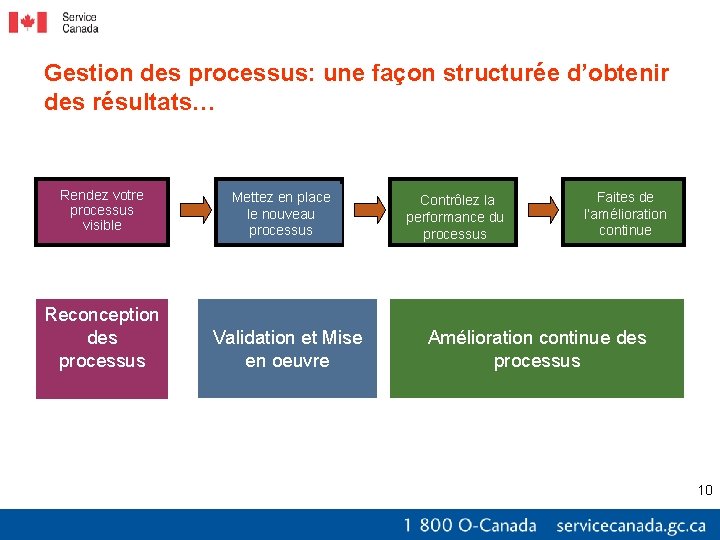 Service Canada

Gestion des processus: une façon structurée d'obtenir des résultats…

Rendez votre processus visible

Mettez en place le nouveau processus

Contrôlez la performance du processus

Faites de l'amélioration continue

Reconception des processus

Validation et Mise en oeuvre

Amélioration continue des processus

10

1 800 O-Canada servicecanada.gc.ca